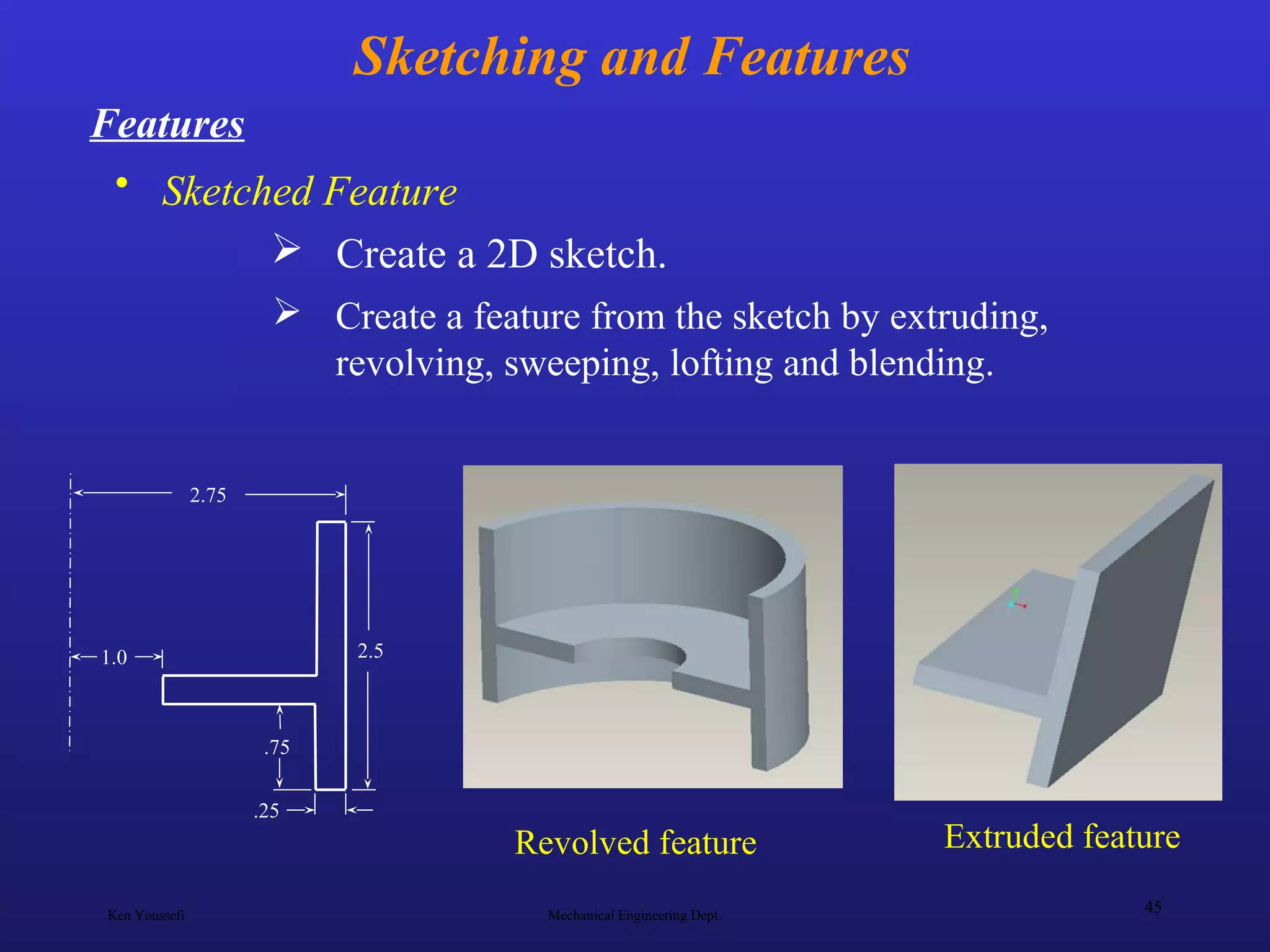 Sketching and Features

Features

• Sketched Feature

➢ Create a 2D sketch.

➢ Create a feature from the sketch by extruding, revolving, sweeping, lofting and blending.

2.75

1.0

2.5

.75

.25

Revolved feature

Extruded feature

Ken Youssefi

Mechanical Engineering Dept.

45